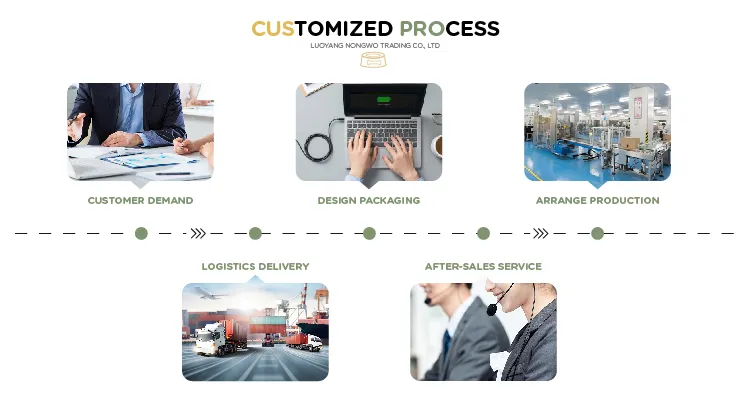 CUSTOMIZED PROCESS
LUOYANG NONGWO TRADING CO., LTD

CUSTOMER DEMAND

DESIGN PACKAGING

ARRANGE PRODUCTION

LOGISTICS DELIVERY

AFTER-SALES SERVICE